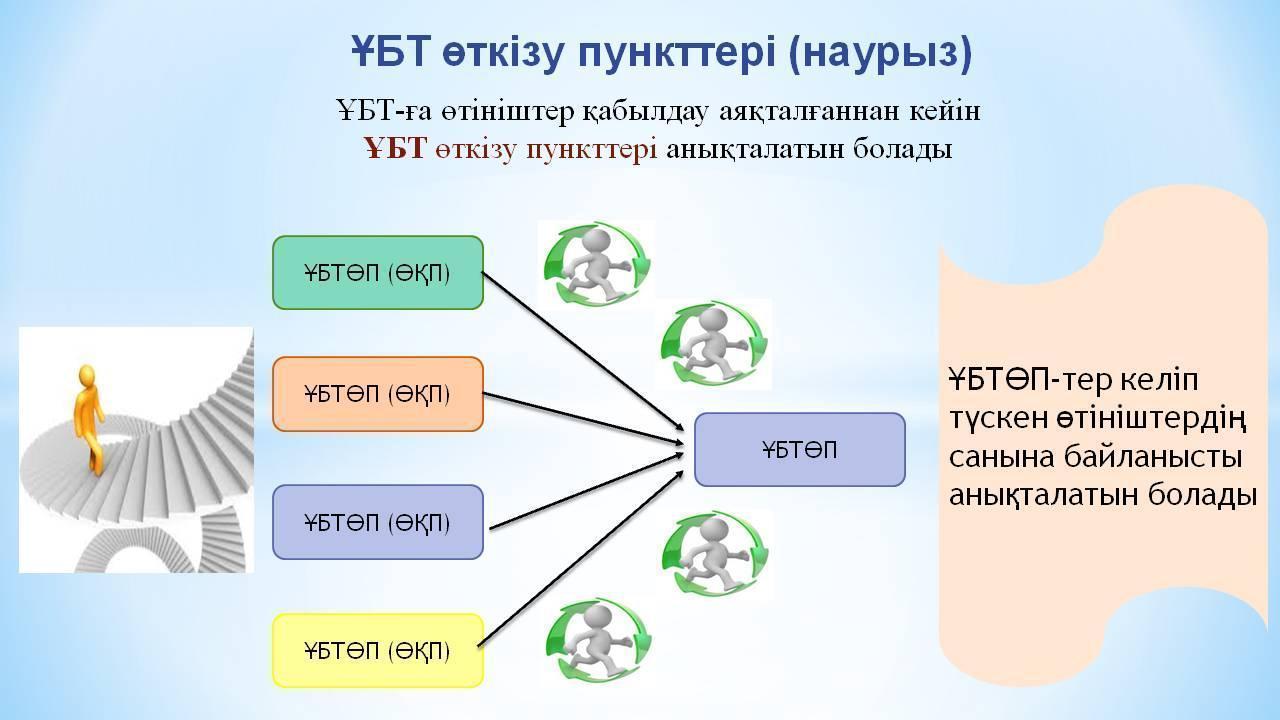 ҰБТ өткізу пункттері (наурыз)

ҰБТ-ға өтініштер қабылдау аяқталғаннан кейін ҰБТ өткізу пункттері анықталатын болады

ҰБТӨП (ӨҚП)

ҰБТӨП (ӨҚП)

ҰБТӨП (ӨҚП)

ҰБТӨП (ӨҚП)

ҰБТӨП

ҰБТӨП-тер келіп түскен өтініштердің санына байланысты анықталатын болады